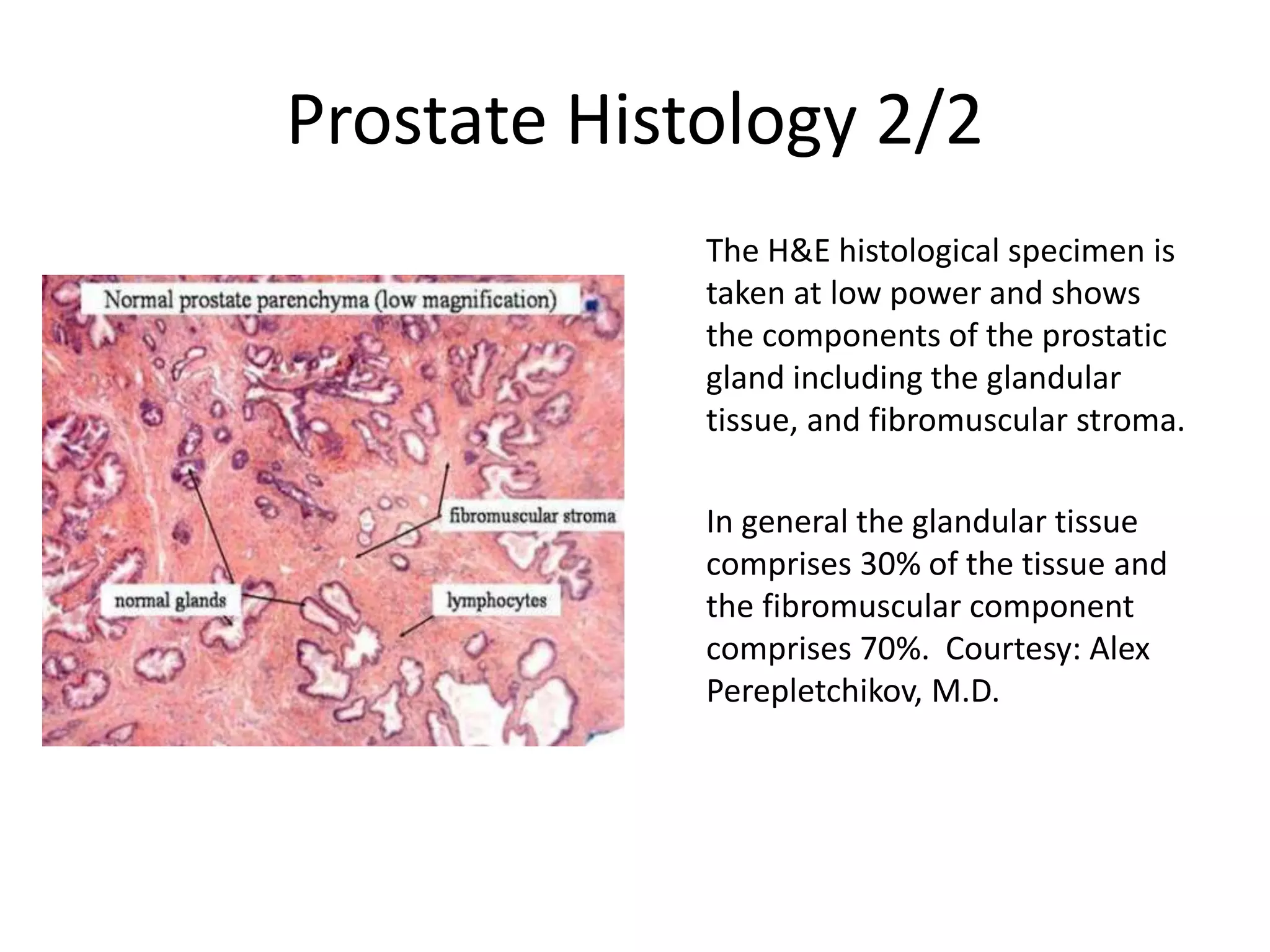 Prostate Histology 2/2

Normal prostate parenchyma (low magnification)

fibromuscular stroma

normal glands

lymphocytes

The H&E histological specimen is taken at low power and shows the components of the prostatic gland including the glandular tissue, and fibromuscular stroma.

In general the glandular tissue comprises 30% of the tissue and the fibromuscular component comprises 70%. Courtesy: Alex Perepletchikov, M.D.